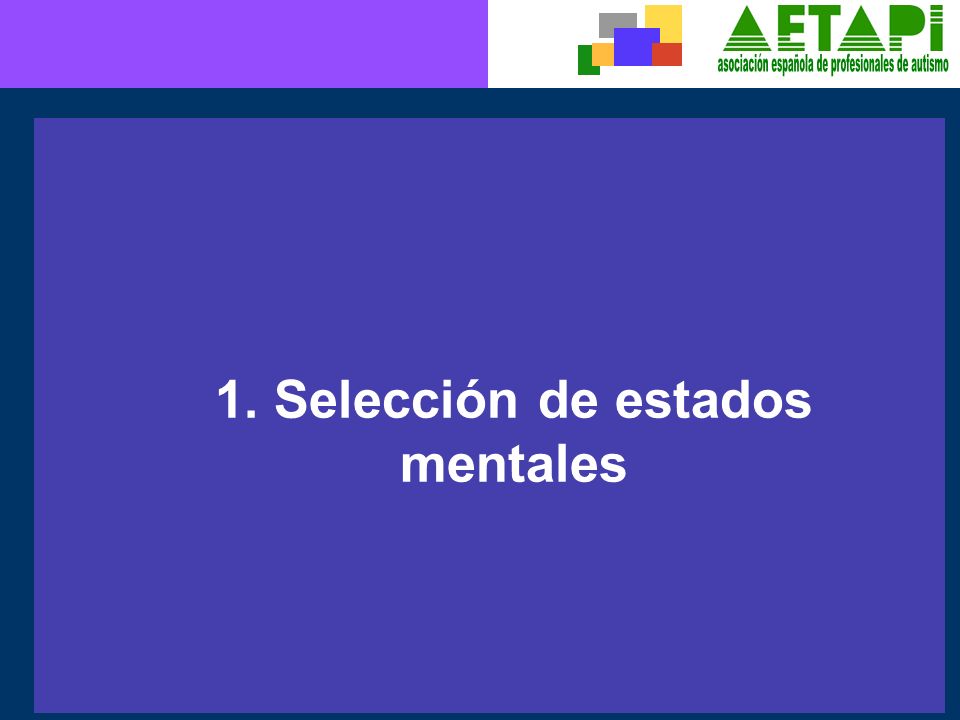 AETAPI
asociación española de profesionales de autismo

1. Selección de estados mentales